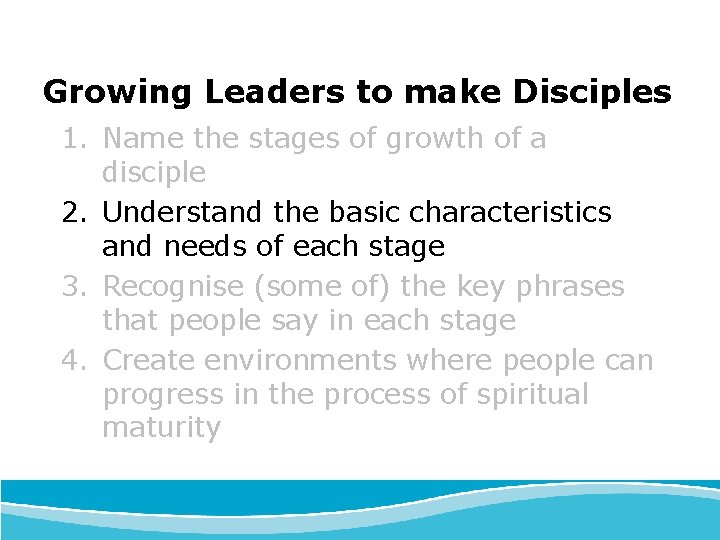 Growing Leaders to make Disciples

1. Name the stages of growth of a disciple
2. Understand the basic characteristics and needs of each stage
3. Recognise (some of) the key phrases that people say in each stage
4. Create environments where people can progress in the process of spiritual maturity